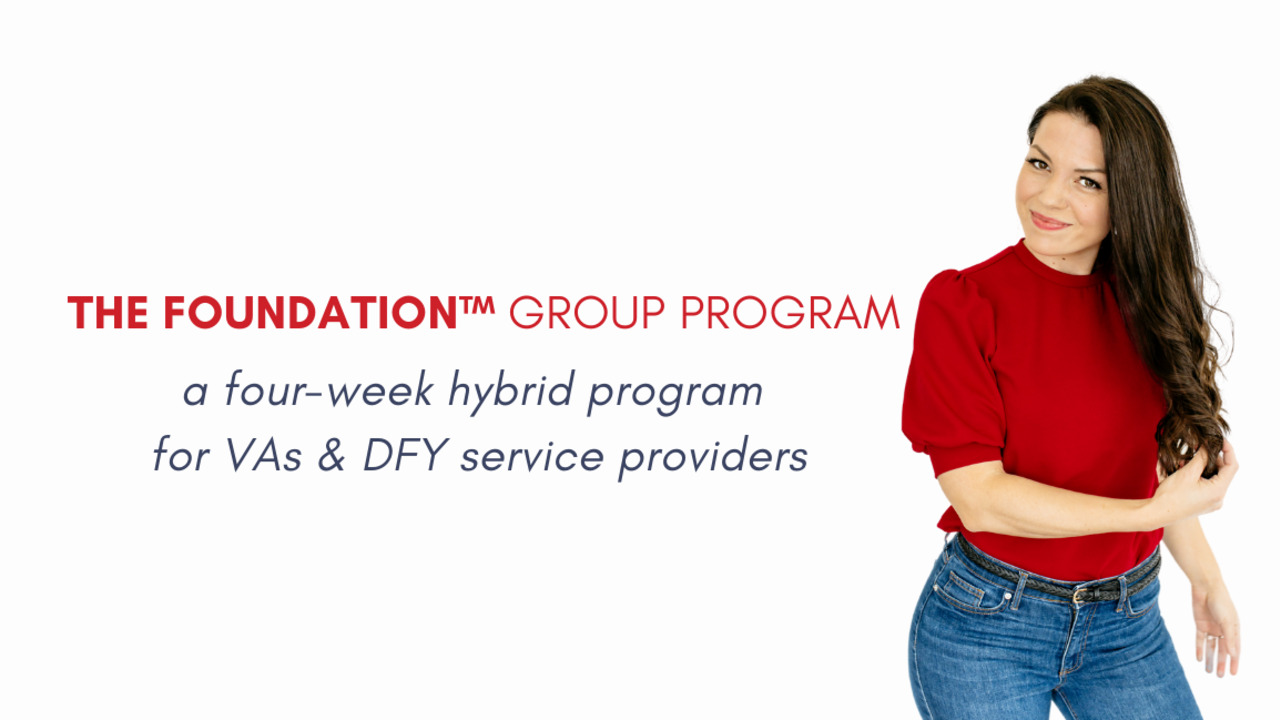 THE FOUNDATION™ GROUP PROGRAM

a four-week hybrid program for VAs & DFY service providers